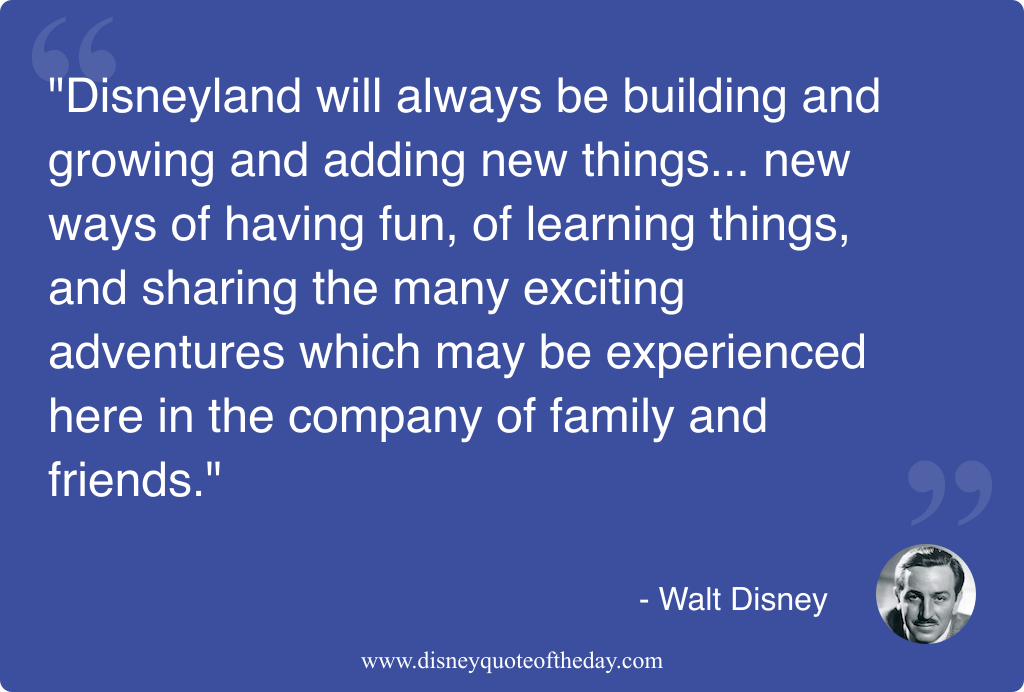 "Disneyland will always be building and growing and adding new things... new ways of having fun, of learning things, and sharing the many exciting adventures which may be experienced here in the company of family and friends."

- Walt Disney

www.disneyquoteoftheday.com